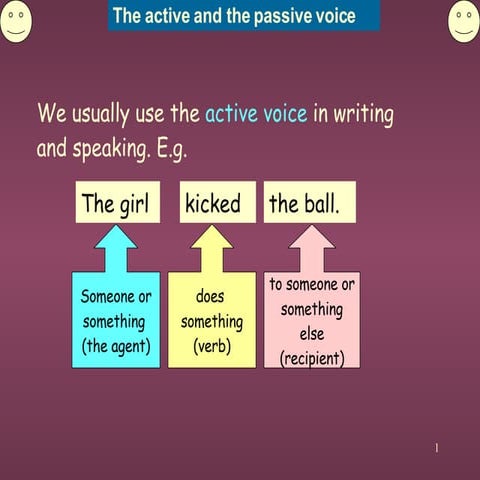 The active and the passive voice

We usually use the active voice in writing and speaking. E.g.

The girl

kicked

the ball.

Someone or something (the agent)

does something (verb)

to someone or something else (recipient)

1